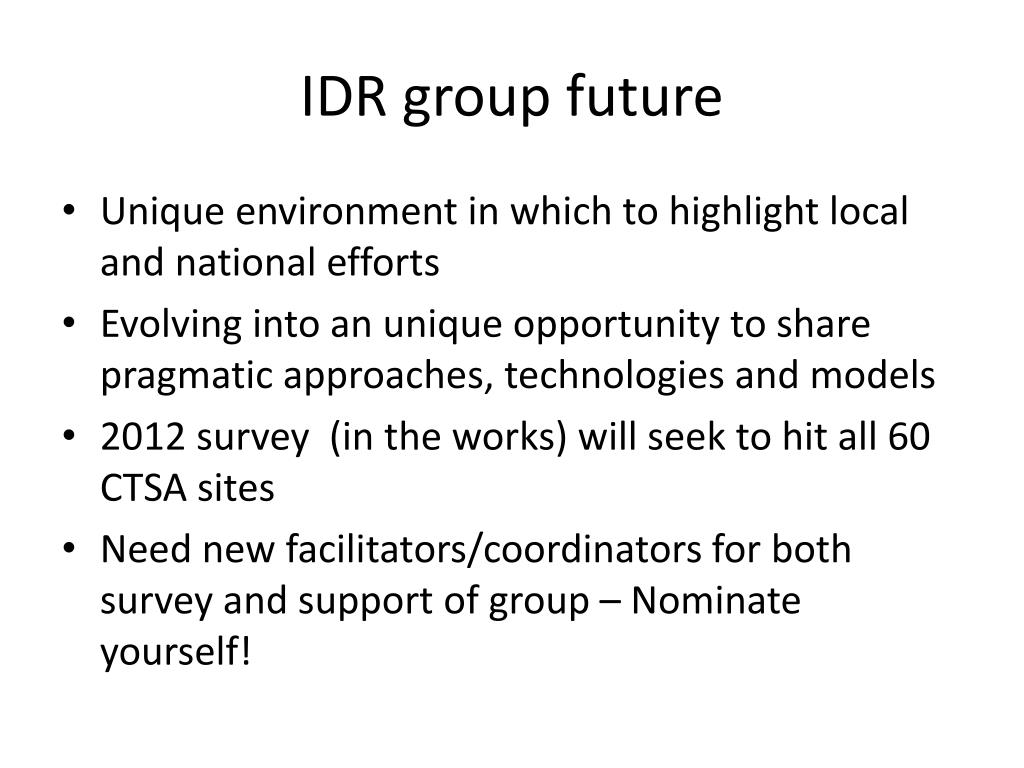 IDR group future

• Unique environment in which to highlight local and national efforts
• Evolving into an unique opportunity to share pragmatic approaches, technologies and models
• 2012 survey (in the works) will seek to hit all 60 CTSA sites
• Need new facilitators/coordinators for both survey and support of group – Nominate yourself!